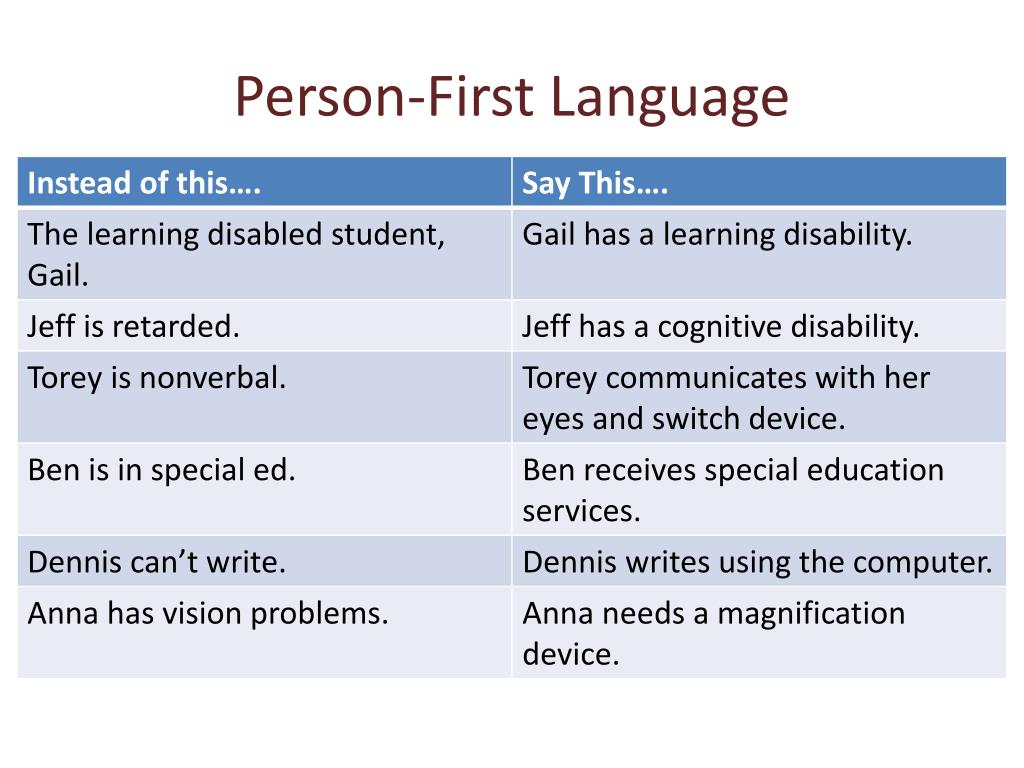 Person-First Language

| Instead of this…. | Say This…. |
|---|---|
| The learning disabled student, Gail. | Gail has a learning disability. |
| Jeff is retarded. | Jeff has a cognitive disability. |
| Torey is nonverbal. | Torey communicates with her eyes and switch device. |
| Ben is in special ed. | Ben receives special education services. |
| Dennis can’t write. | Dennis writes using the computer. |
| Anna has vision problems. | Anna needs a magnification device. |